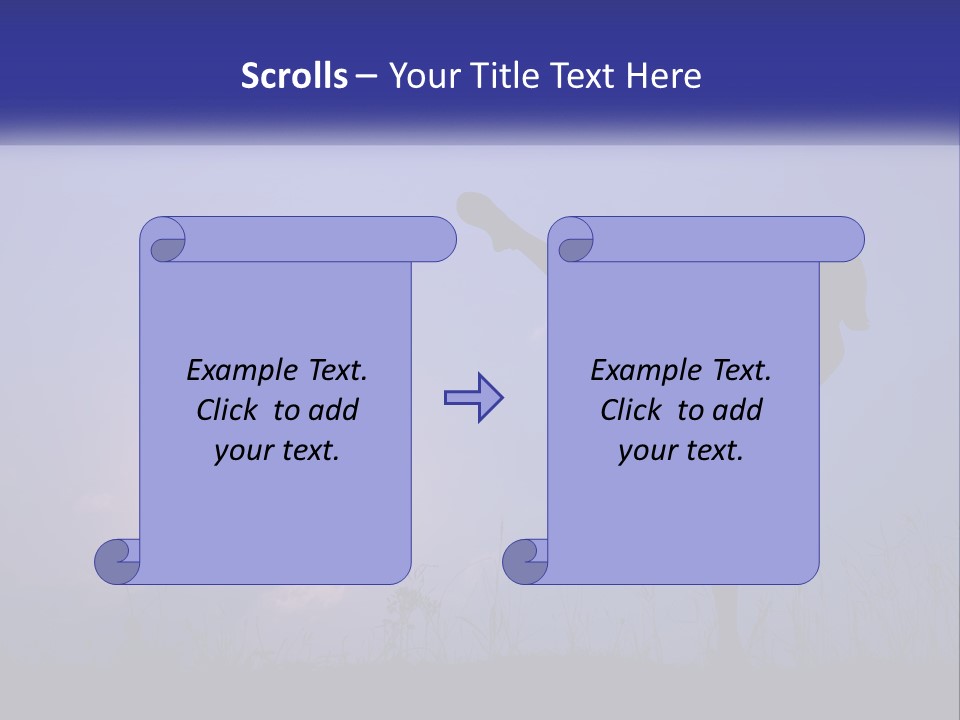 Scrolls – Your Title Text Here

Example Text.
Click to add
your text.

Example Text.
Click to add
your text.